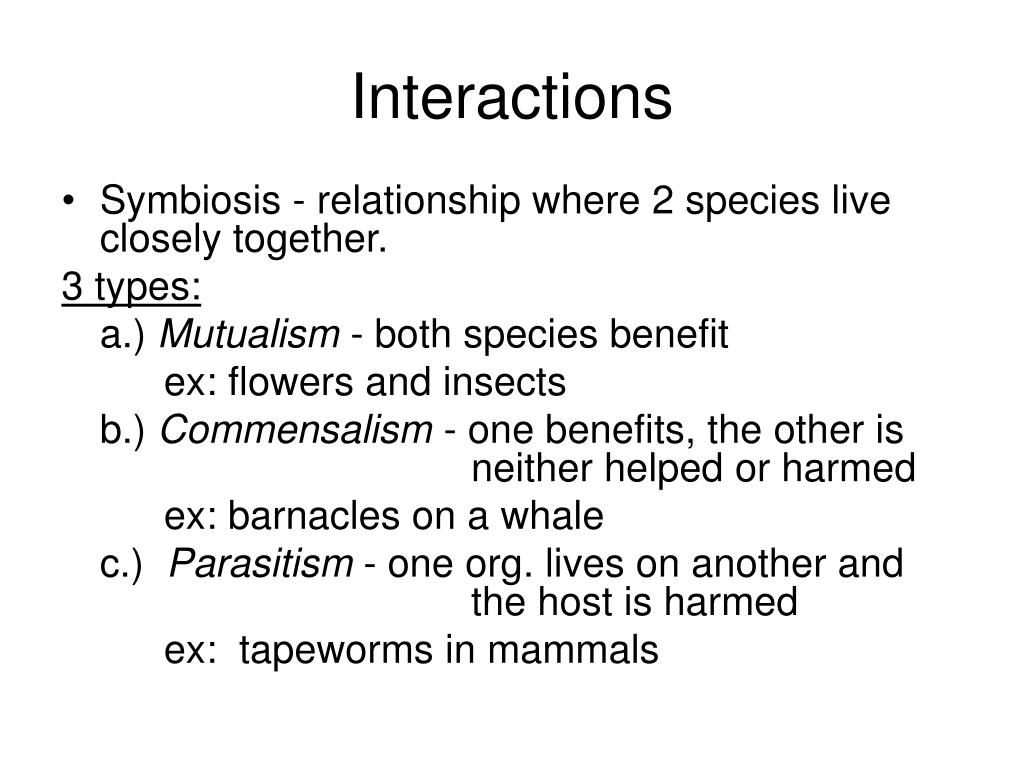 Interactions

• Symbiosis - relationship where 2 species live closely together.

3 types:

a.) Mutualism - both species benefit

ex: flowers and insects

b.) Commensalism - one benefits, the other is neither helped or harmed

ex: barnacles on a whale

c.) Parasitism - one org. lives on another and the host is harmed

ex: tapeworms in mammals